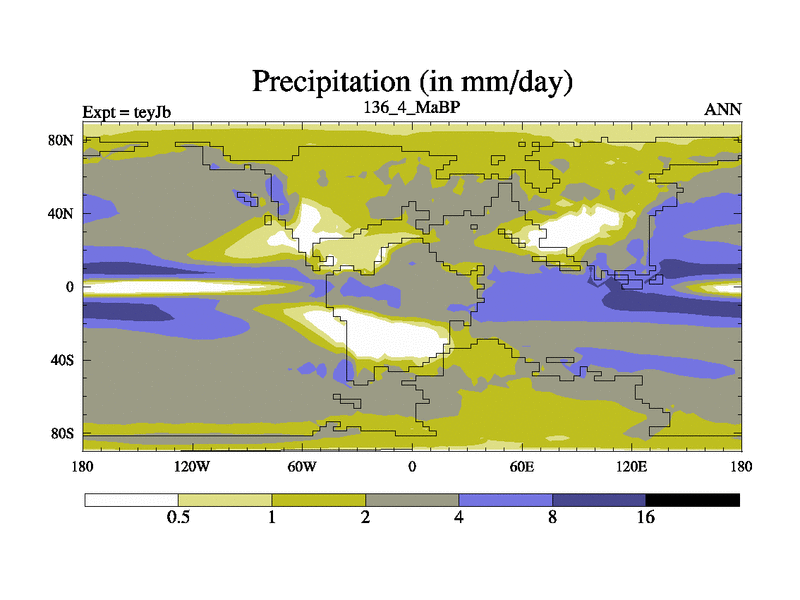 Precipitation (in mm/day)

Expt = teyJb

136_4_MaBP

ANN

80N

40N

0

40S

80S

180

120W

60W

0

60E

120E

180

0.5

1

2

4

8

16